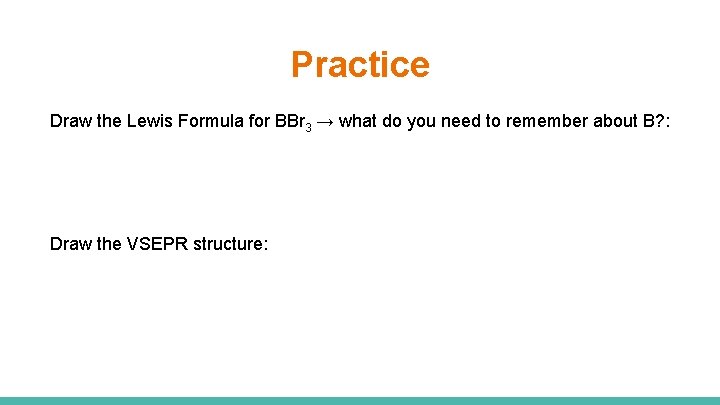 Practice

Draw the Lewis Formula for $BBr_3$ → what do you need to remember about B?:

Draw the VSEPR structure: